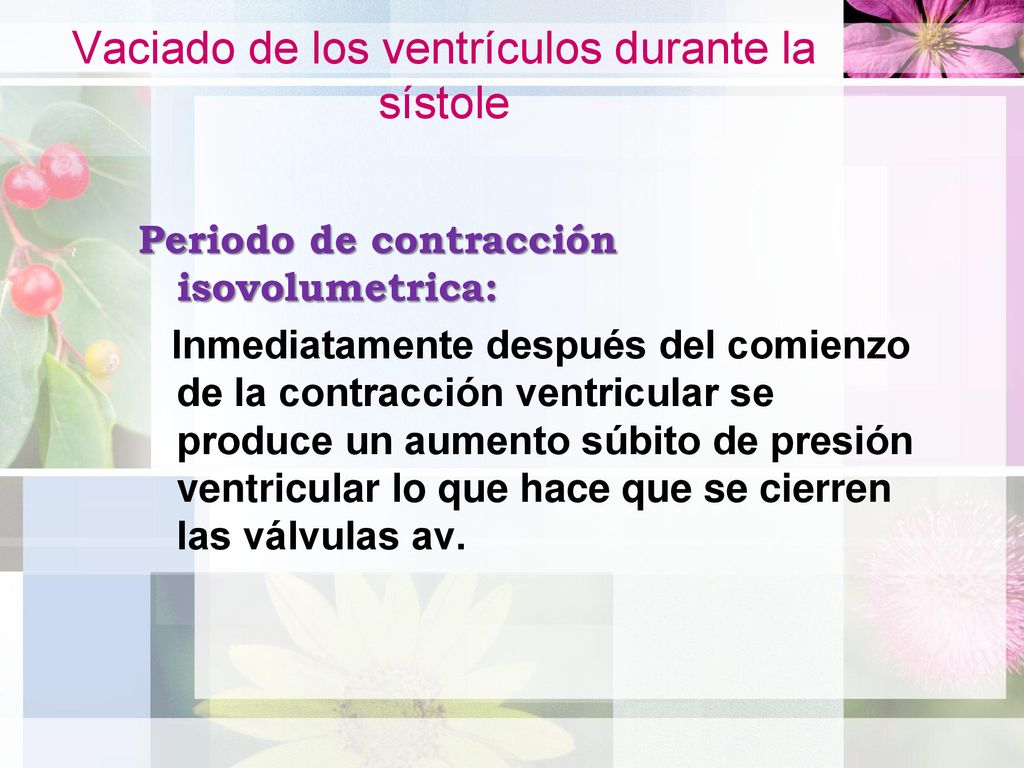 Vaciado de los ventrículos durante la sístole

Periodo de contracción isovolumetrica:

Inmediatamente después del comienzo de la contracción ventricular se produce un aumento súbito de presión ventricular lo que hace que se cierren las válvulas av.